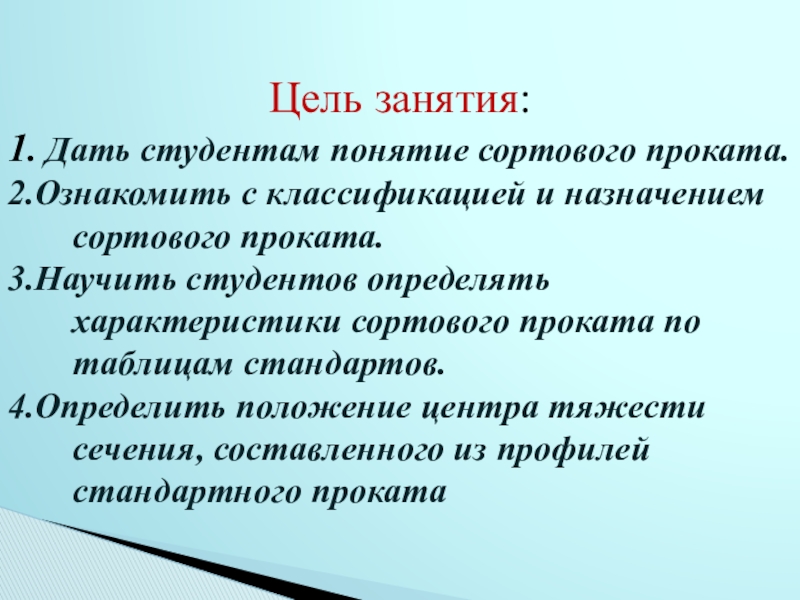 Цель занятия:

1. Дать студентам понятие сортового проката.

2.Ознакомить с классификацией и назначением сортового проката.

3.Научить студентов определять характеристики сортового проката по таблицам стандартов.

4.Определить положение центра тяжести сечения, составленного из профилей стандартного проката